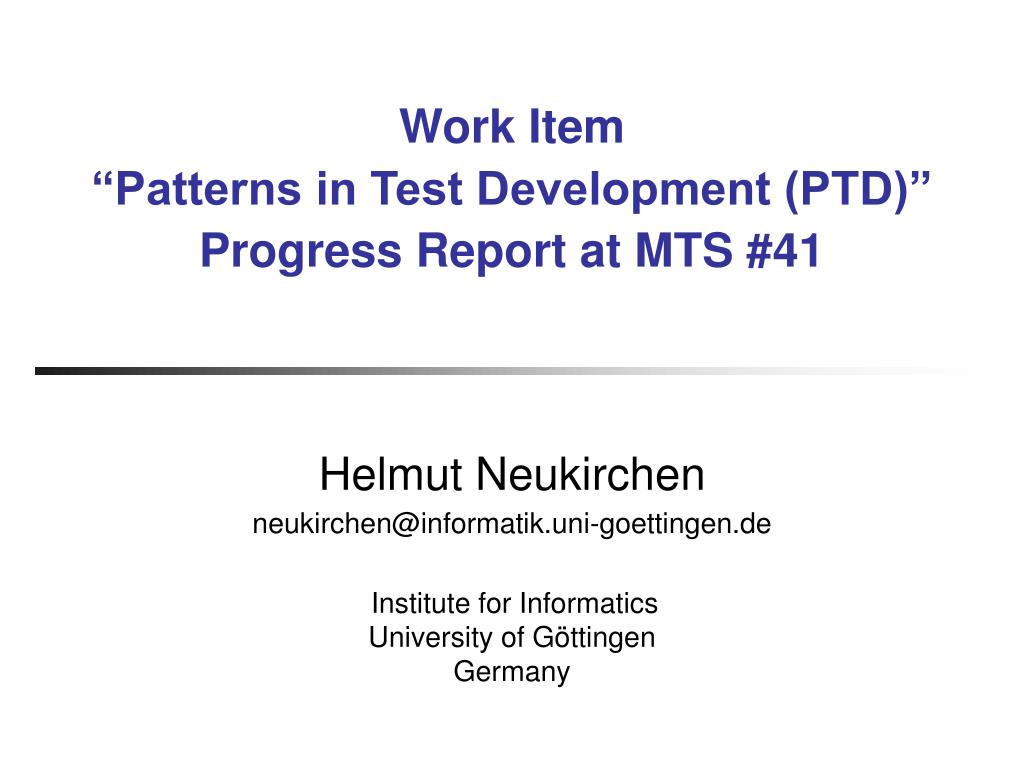 Work Item
“Patterns in Test Development (PTD)”
Progress Report at MTS #41

Helmut Neukirchen
neukirchen@informatik.uni-goettingen.de

Institute for Informatics
University of Göttingen
Germany